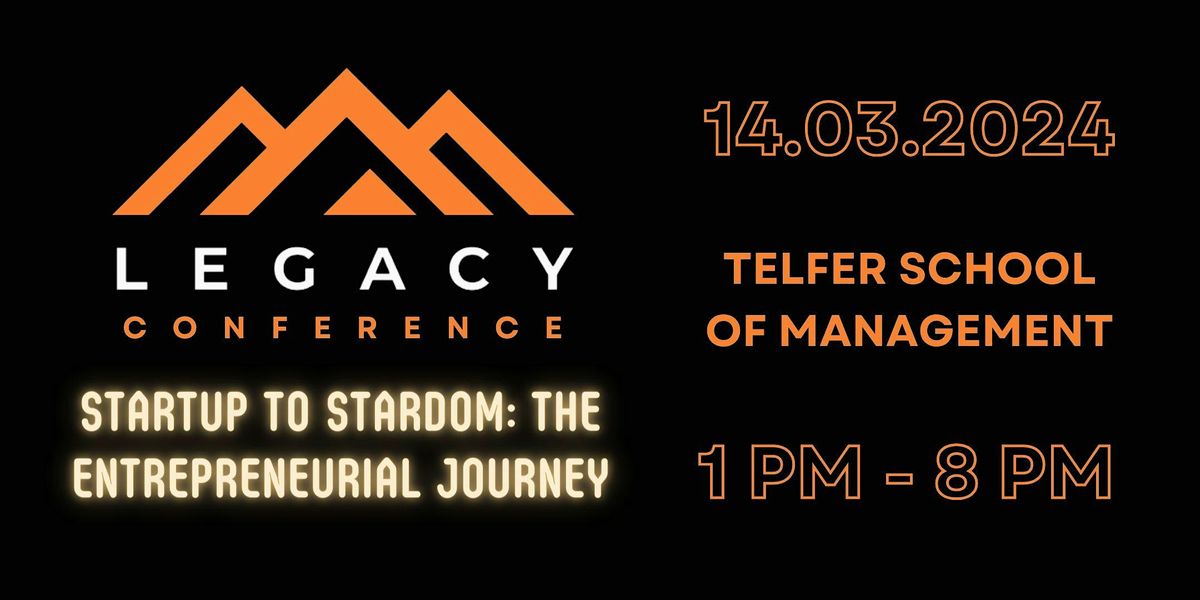 LEGACY
CONFERENCE

STARTUP TO STARDOM: THE ENTREPRENEURIAL JOURNEY

14.03.2024

TELFER SCHOOL OF MANAGEMENT

1 PM - 8 PM